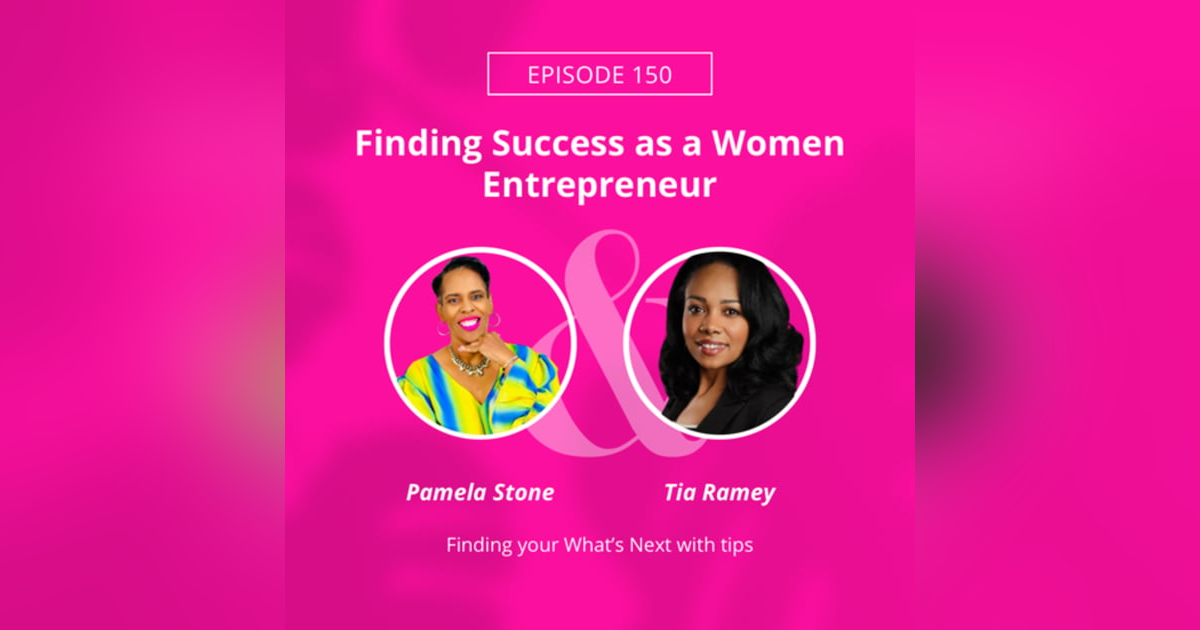 EPISODE 150

Finding Success as a Women Entrepreneur

&

Pamela Stone

Tia Ramey

Finding your What's Next with tips